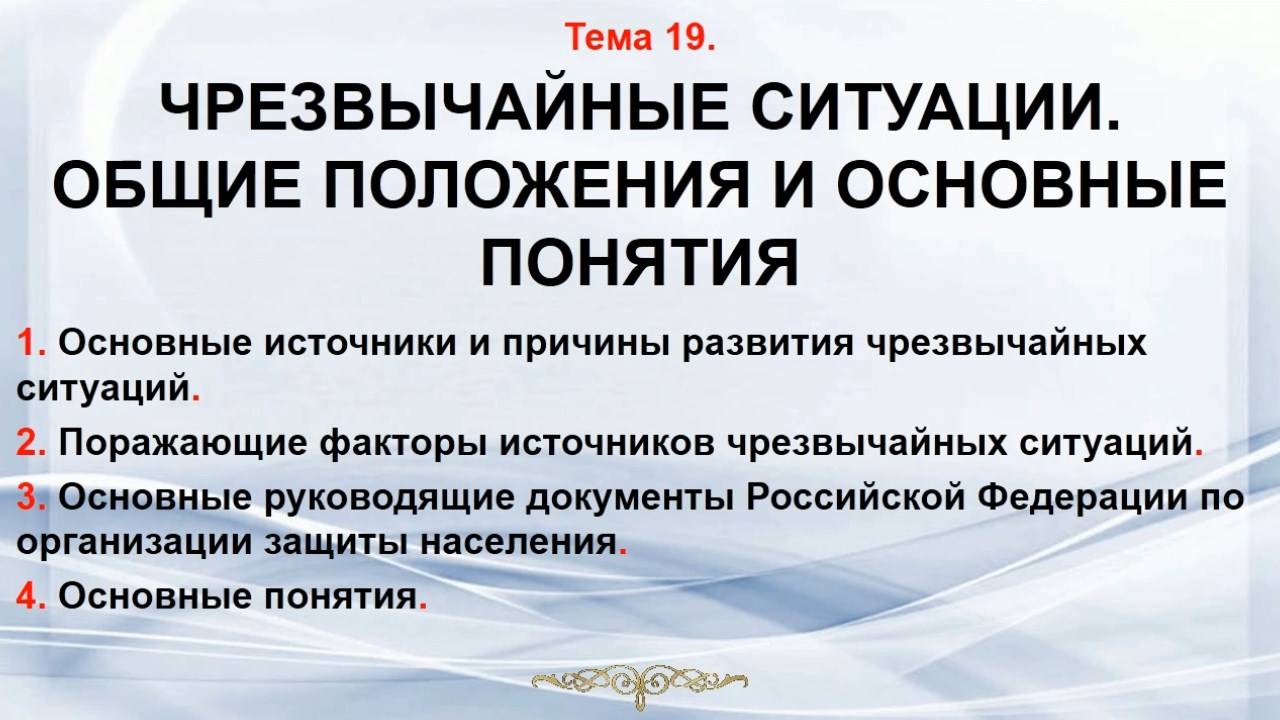 Тема 19.

ЧРЕЗВЫЧАЙНЫЕ СИТУАЦИИ. ОБЩИЕ ПОЛОЖЕНИЯ И ОСНОВНЫЕ ПОНЯТИЯ

1. Основные источники и причины развития чрезвычайных ситуаций.

2. Поражающие факторы источников чрезвычайных ситуаций.

3. Основные руководящие документы Российской Федерации по организации защиты населения.

4. Основные понятия.